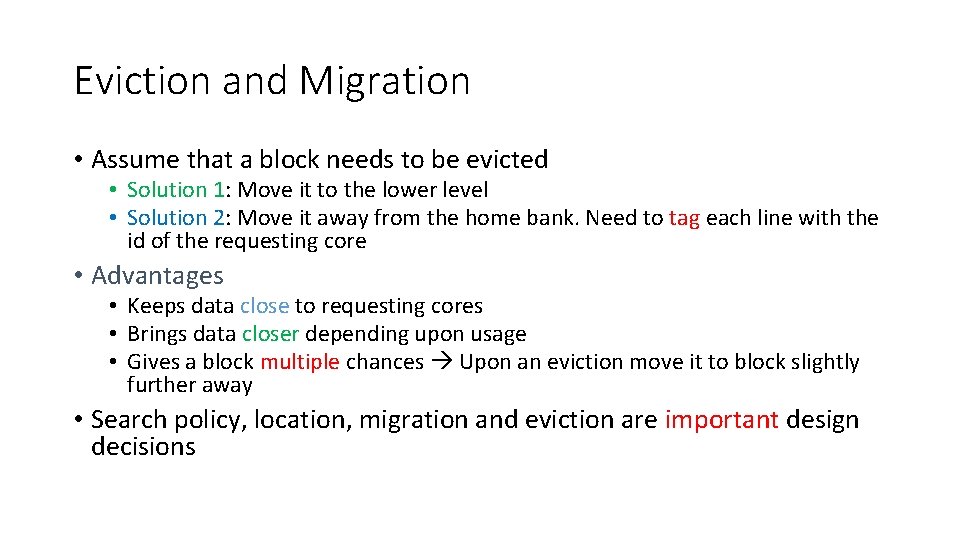 Eviction and Migration

• Assume that a block needs to be evicted
• Solution 1: Move it to the lower level
• Solution 2: Move it away from the home bank. Need to tag each line with the id of the requesting core

• Advantages
• Keeps data close to requesting cores
• Brings data closer depending upon usage
• Gives a block multiple chances → Upon an eviction move it to block slightly further away

• Search policy, location, migration and eviction are important design decisions